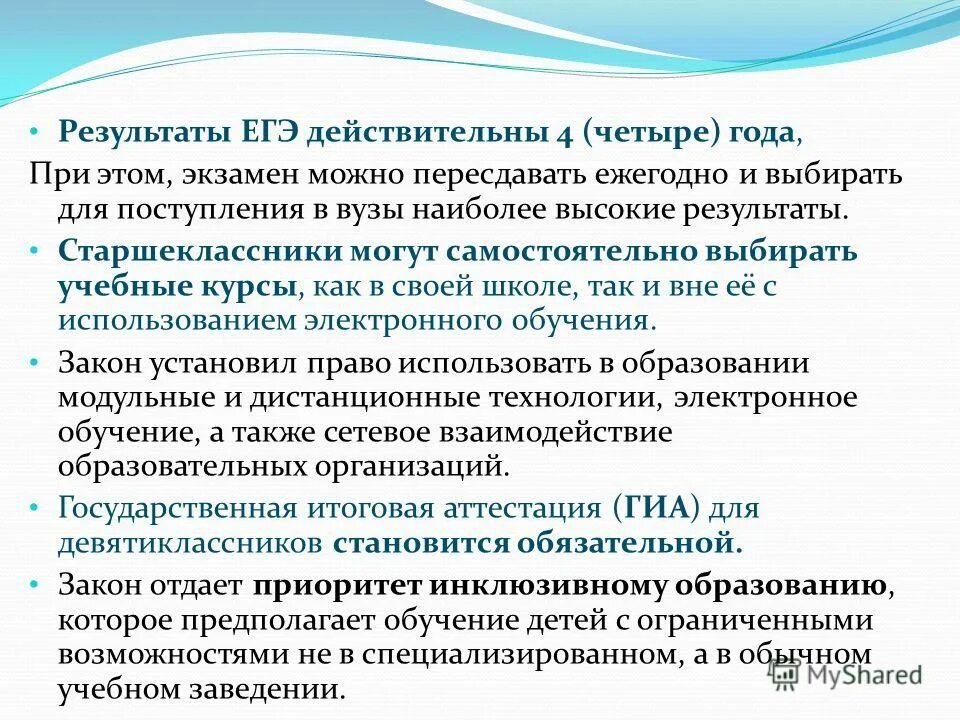 • Результаты ЕГЭ действительны 4 (четыре) года,
При этом, экзамен можно пересдавать ежегодно и выбирать для поступления в вузы наиболее высокие результаты.

• Старшеклассники могут самостоятельно выбирать учебные курсы, как в своей школе, так и вне её с использованием электронного обучения.

• Закон установил право использовать в образовании модульные и дистанционные технологии, электронное обучение, а также сетевое взаимодействие образовательных организаций.

• Государственная итоговая аттестация (ГИА) для девятиклассников становится обязательной.

• Закон отдает приоритет инклюзивному образованию, которое предполагает обучение детей с ограниченными возможностями не в специализированном, а в обычном учебном заведении.

MyShared